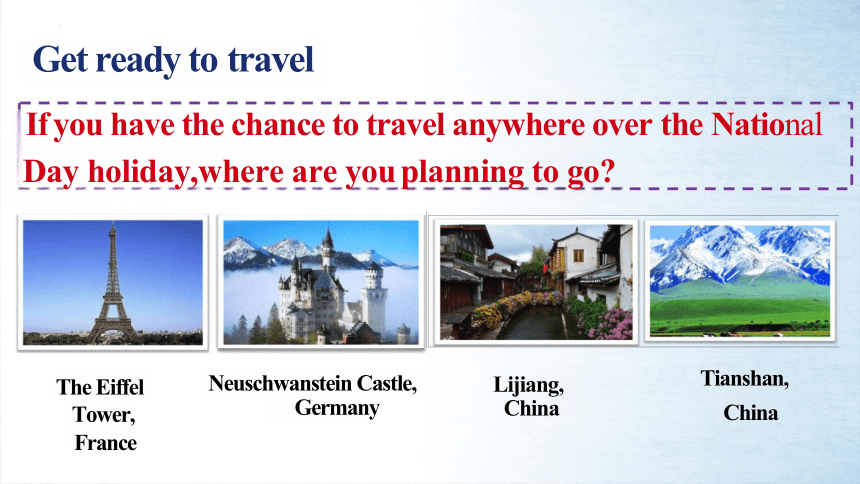 Get ready to travel

If you have the chance to travel anywhere over the National Day holiday,where are you planning to go?

The Eiffel Tower, France

Neuschwanstein Castle, Germany

Lijiang, China

Tianshan, China